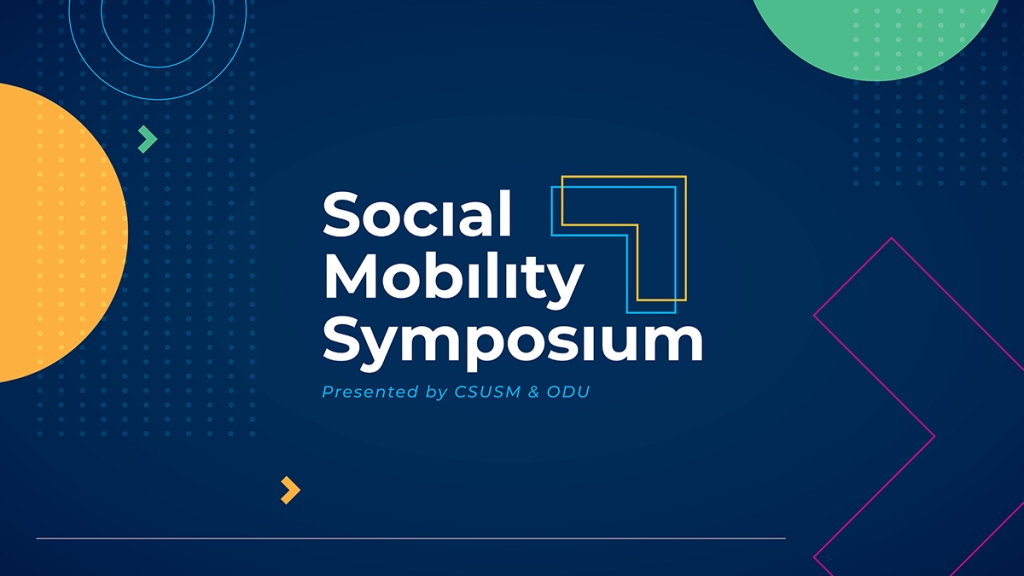 Social Mobility Symposium

Presented by CSUSM & ODU